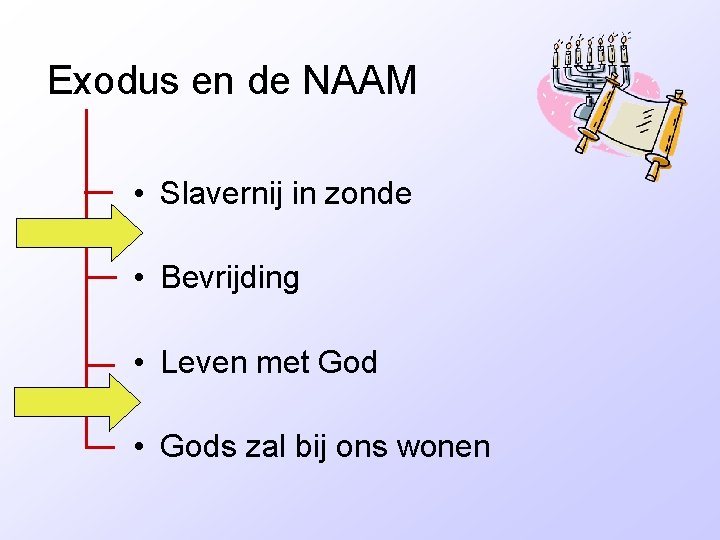 Exodus en de NAAM

• Slavernij in zonde

• Bevrijding

• Leven met God

• Gods zal bij ons wonen